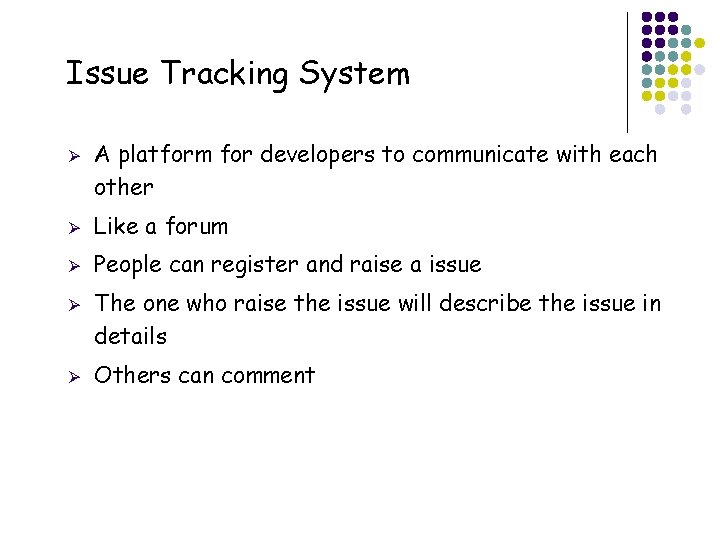 Issue Tracking System

➢ A platform for developers to communicate with each other

➢ Like a forum

➢ People can register and raise a issue

➢ The one who raise the issue will describe the issue in details

➢ Others can comment